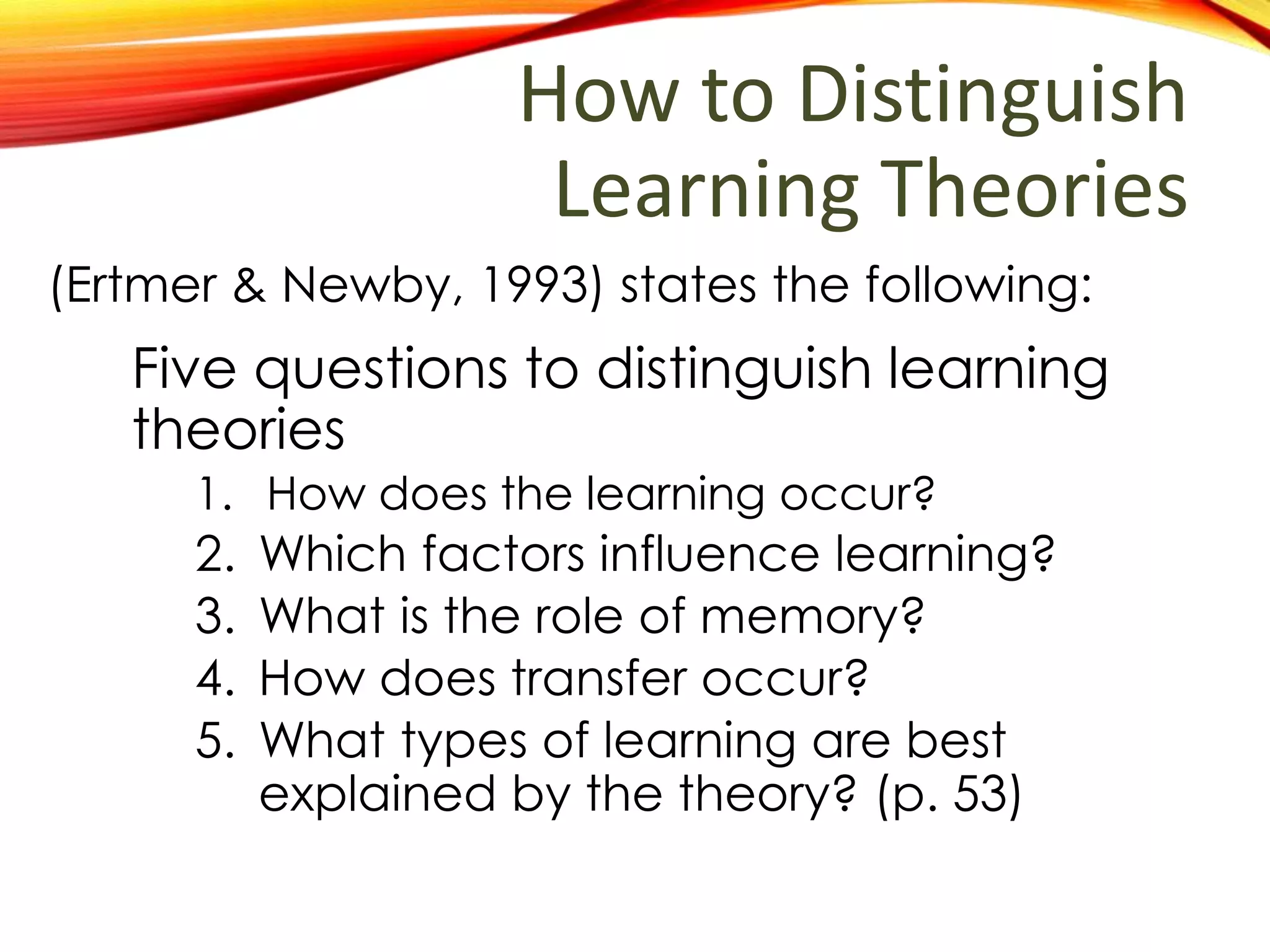 How to Distinguish Learning Theories

(Ertmer & Newby, 1993) states the following:

Five questions to distinguish learning theories

1. How does the learning occur?
2. Which factors influence learning?
3. What is the role of memory?
4. How does transfer occur?
5. What types of learning are best explained by the theory? (p. 53)